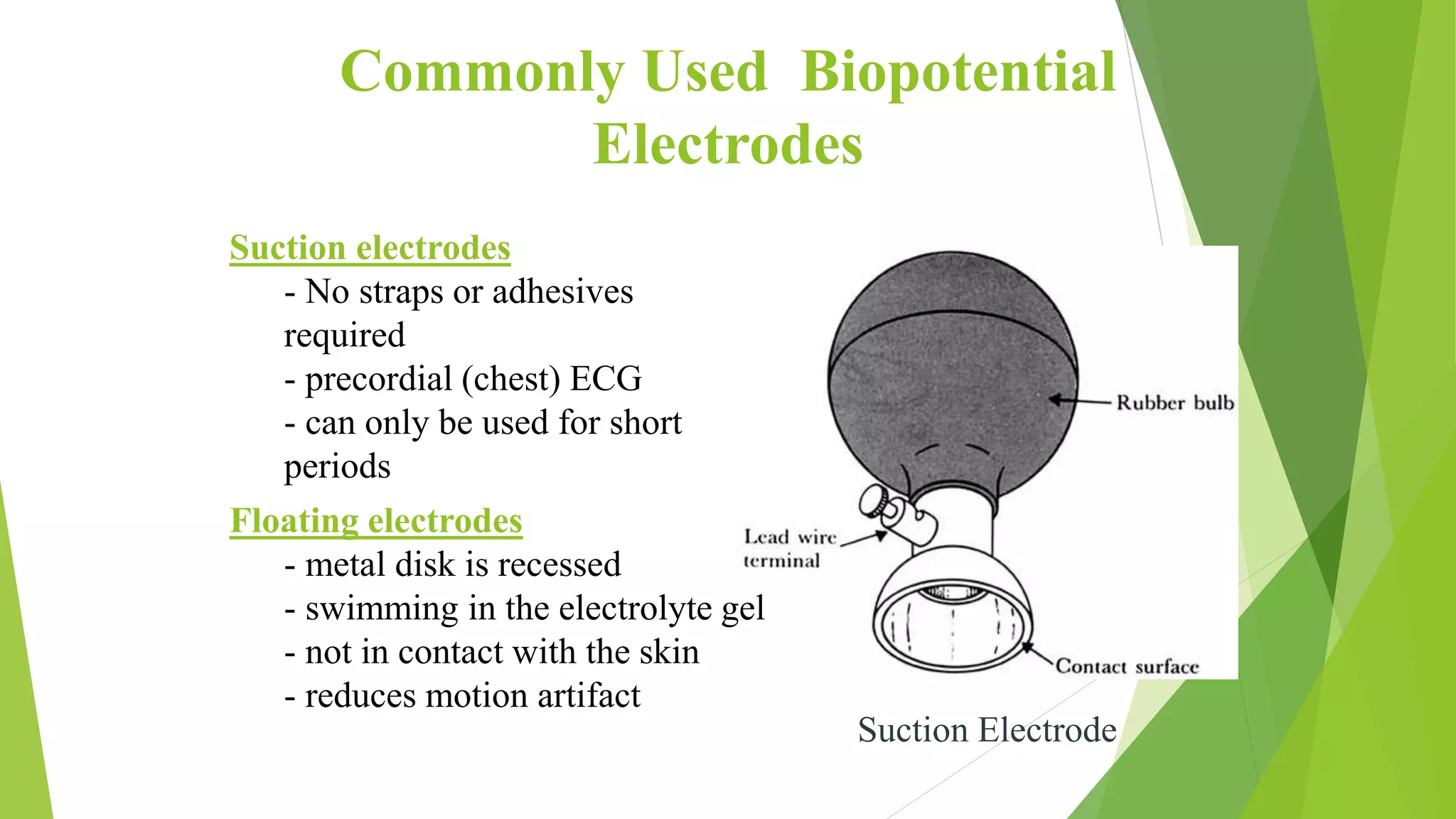 Commonly Used Biopotential Electrodes

Suction electrodes
- No straps or adhesives required
- precordial (chest) ECG
- can only be used for short periods

Floating electrodes
- metal disk is recessed
- swimming in the electrolyte gel
- not in contact with the skin
- reduces motion artifact

Rubber bulb
Lead wire terminal
Contact surface

Suction Electrode